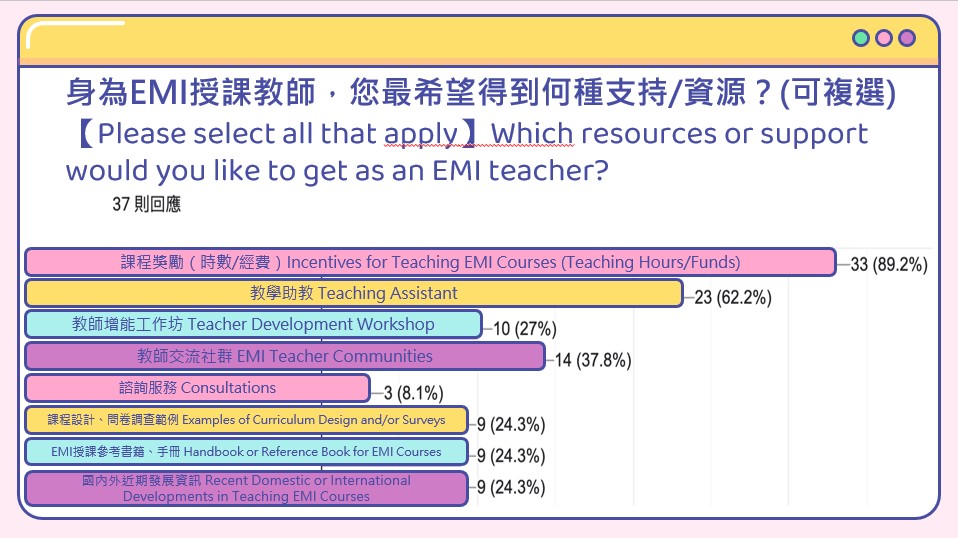 身為EMI授課教師，您最希望得到何種支持/資源？(可複選)
【Please select all that apply】Which resources or support would you like to get as an EMI teacher?

37 則回應

課程獎勵（時數/經費）Incentives for Teaching EMI Courses (Teaching Hours/Funds) 33 (89.2%)
教學助教 Teaching Assistant 23 (62.2%)
教師增能工作坊 Teacher Development Workshop 10 (27%)
教師交流社群 EMI Teacher Communities 14 (37.8%)
諮詢服務 Consultations 3 (8.1%)
課程設計、問卷調查範例 Examples of Curriculum Design and/or Surveys 9 (24.3%)
EMI授課參考書籍、手冊 Handbook or Reference Book for EMI Courses 9 (24.3%)
國內外近期發展資訊 Recent Domestic or International Developments in Teaching EMI Courses 9 (24.3%)